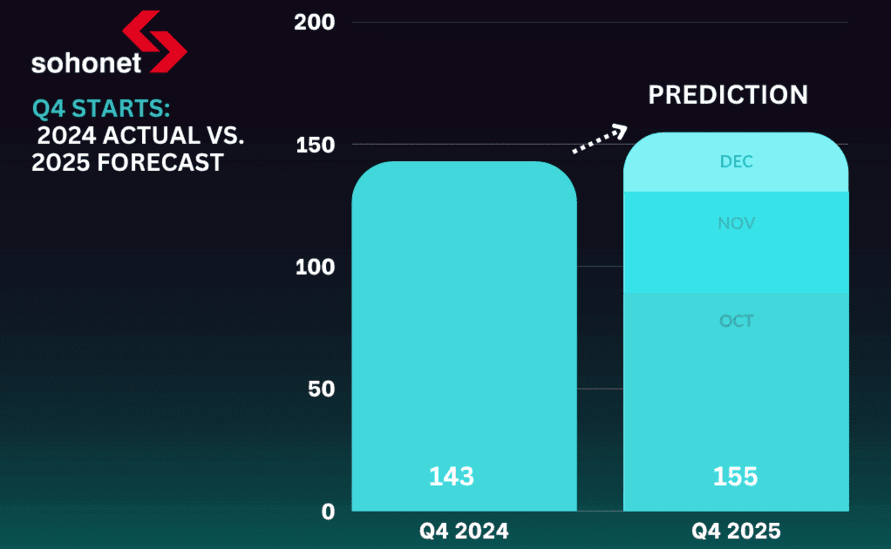 sohonet

Q4 STARTS:
2024 ACTUAL VS.
2025 FORECAST

200

150

100

50

0

PREDICTION

DEC

NOV

OCT

143

155

Q4 2024

Q4 2025